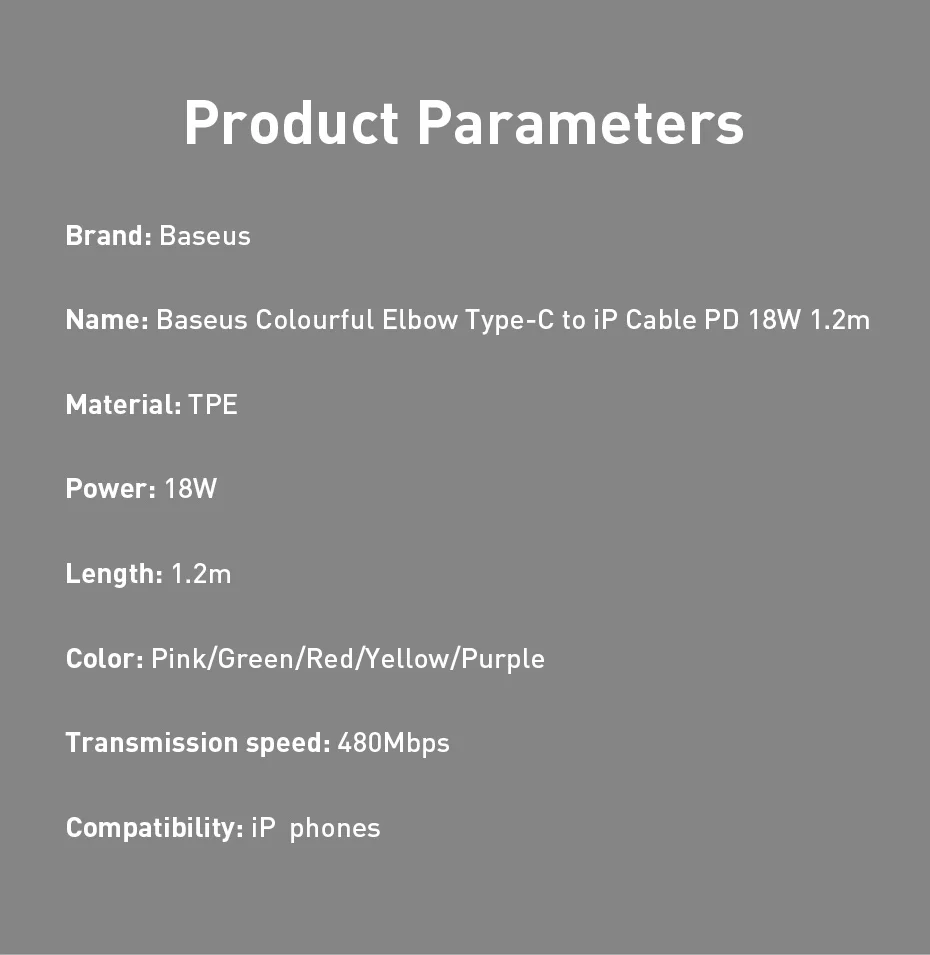 Product Parameters

Brand: Baseus

Name: Baseus Colourful Elbow Type-C to iP Cable PD 18W 1.2m

Material: TPE

Power: 18W

Length: 1.2m

Color: Pink/Green/Red/Yellow/Purple

Transmission speed: 480Mbps

Compatibility: iP phones